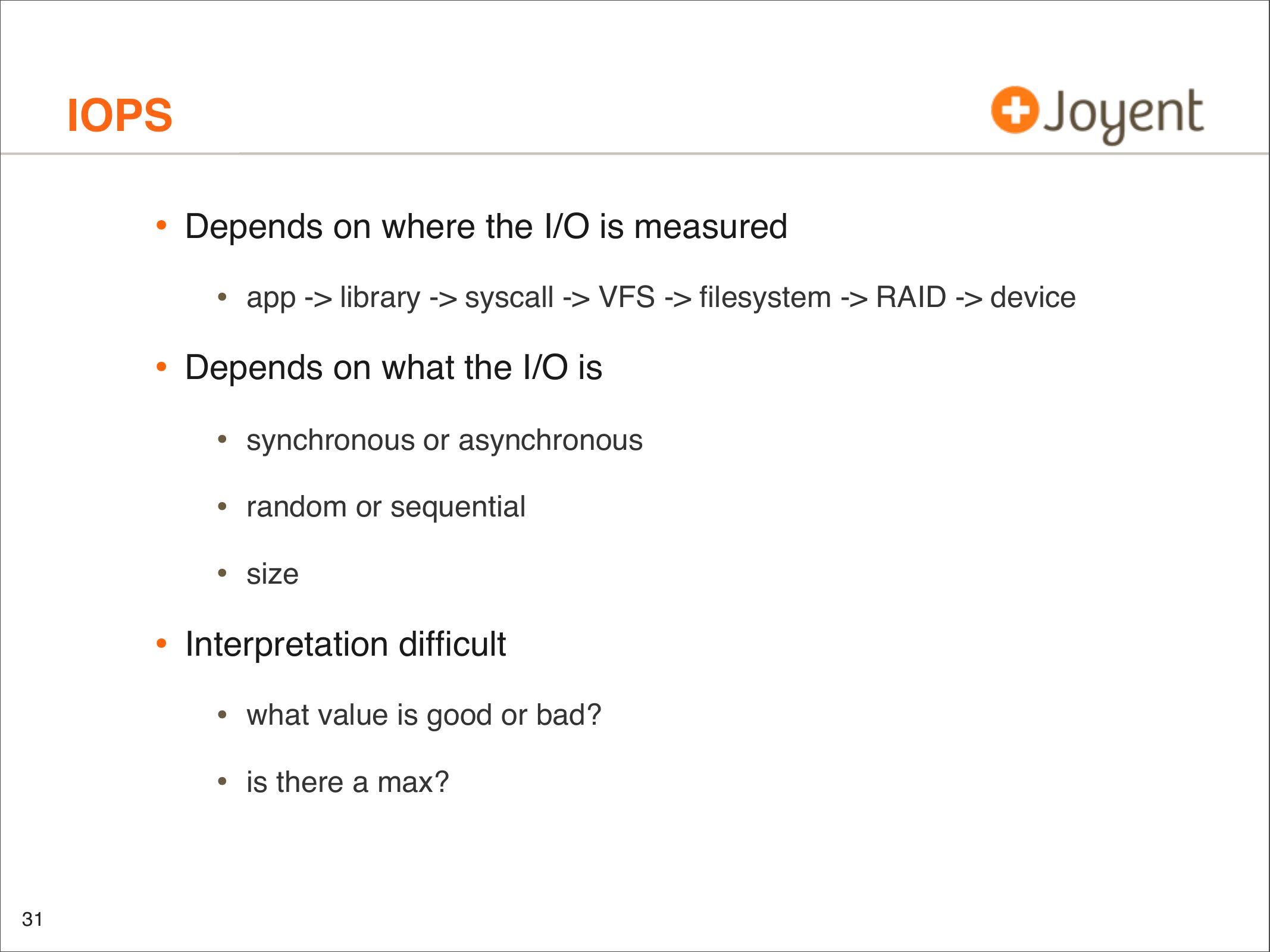 IOPS

Joyent

• Depends on where the I/O is measured

• app -> library -> syscall -> VFS -> filesystem -> RAID -> device

• Depends on what the I/O is

• synchronous or asynchronous

• random or sequential

• size

• Interpretation difficult

• what value is good or bad?

• is there a max?

31